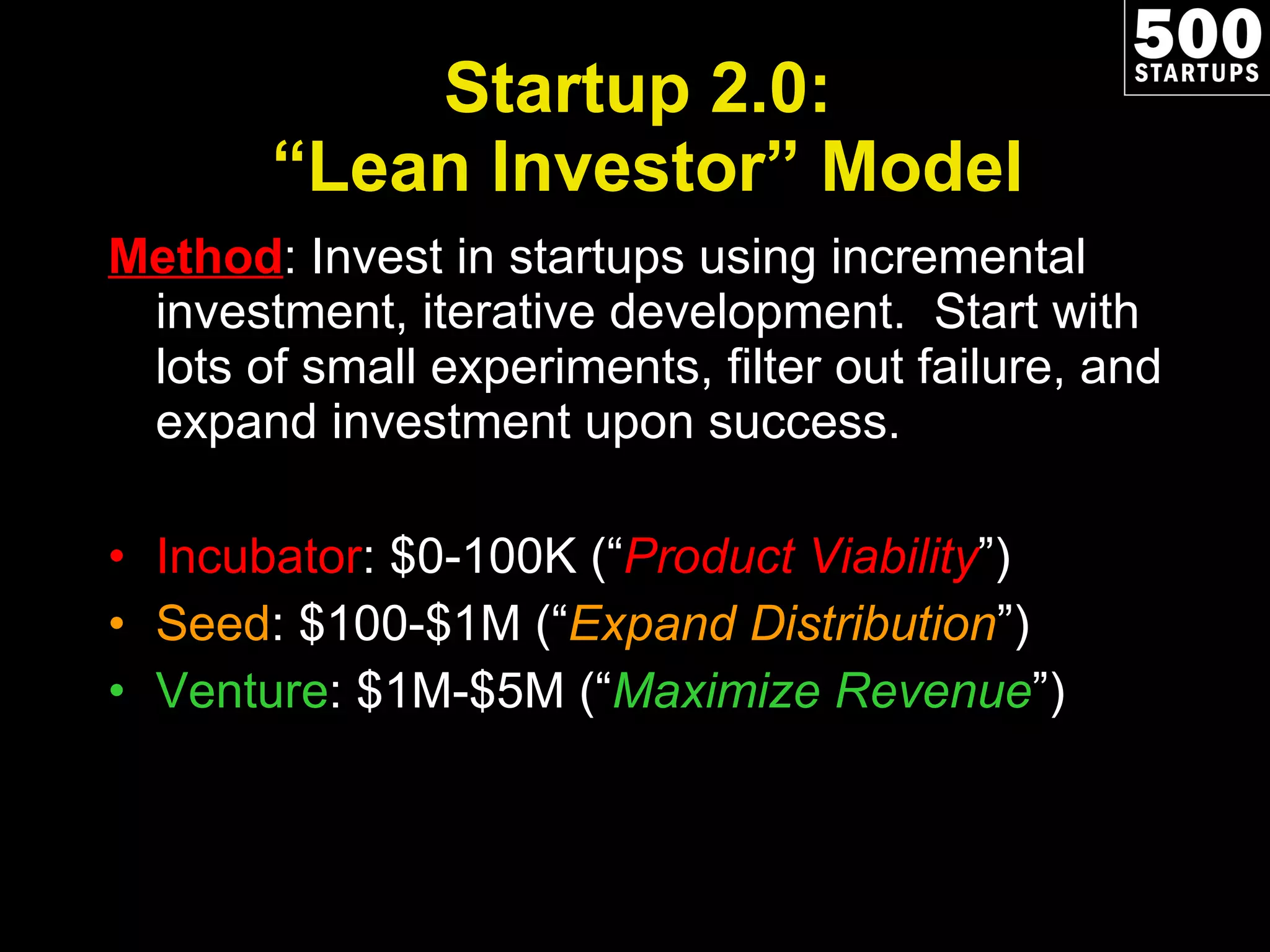 500 STARTUPS

Startup 2.0:
“Lean Investor” Model

Method: Invest in startups using incremental investment, iterative development. Start with lots of small experiments, filter out failure, and expand investment upon success.

• Incubator: \$0-100K (“Product Viability”)
• Seed: \$100-\$1M (“Expand Distribution”)
• Venture: \$1M-\$5M (“Maximize Revenue”)